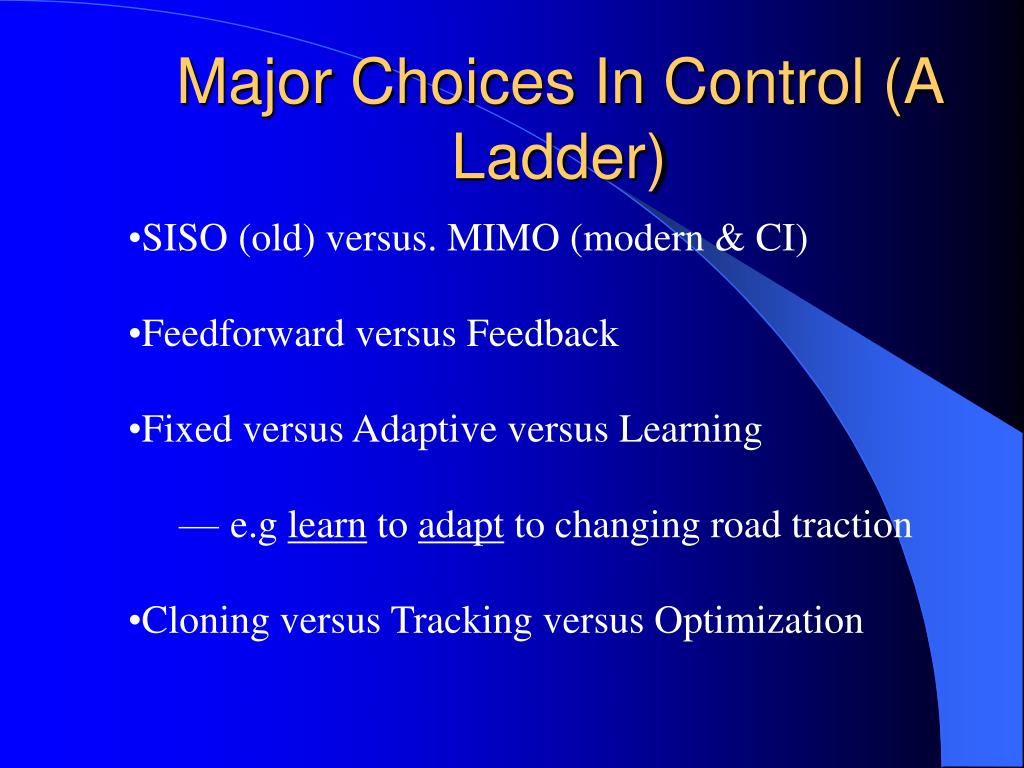 Major Choices In Control (A Ladder)

•SISO (old) versus. MIMO (modern & CI)

•Feedforward versus Feedback

•Fixed versus Adaptive versus Learning

— e.g learn to adapt to changing road traction

•Cloning versus Tracking versus Optimization